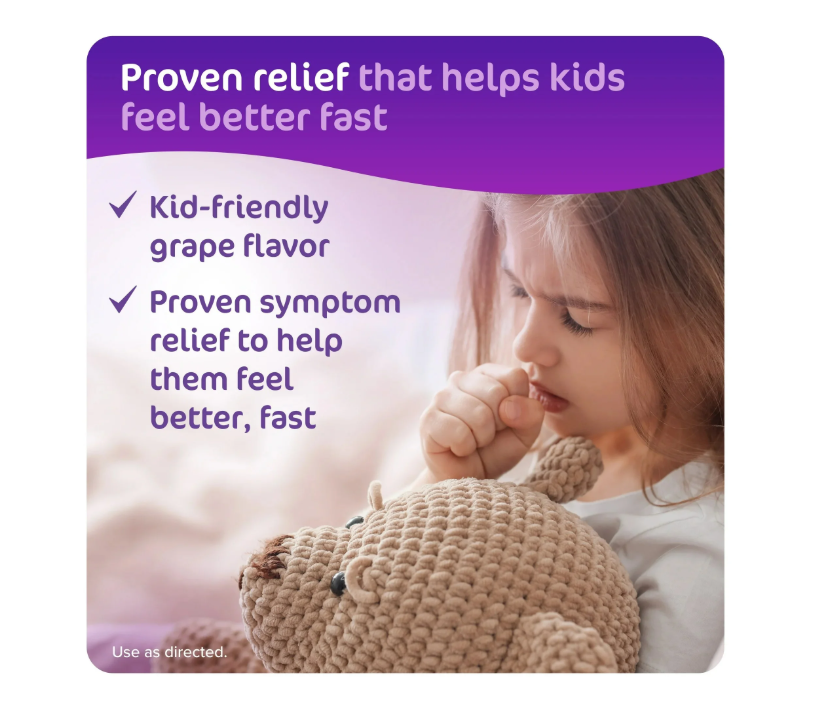 Proven relief that helps kids feel better fast

✓ Kid-friendly grape flavor

✓ Proven symptom relief to help them feel better, fast

Use as directed.